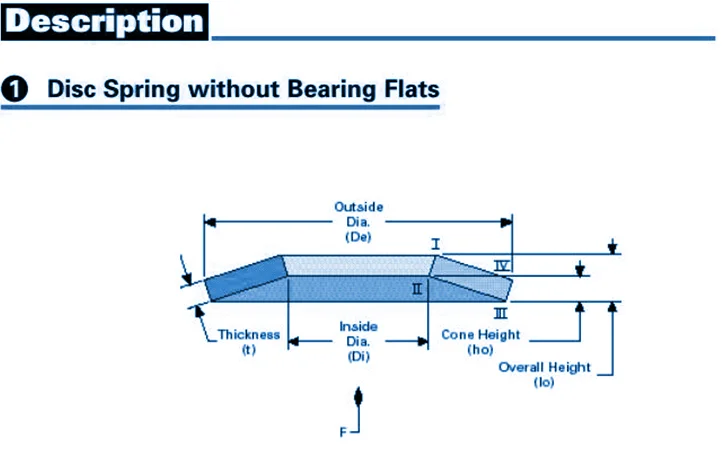 Description

❶ Disc Spring without Bearing Flats

Outside Dia. (De)

I

IV

II

III

Thickness (t)

Inside Dia. (Di)

Cone Height (ho)

Overall Height (lo)

F